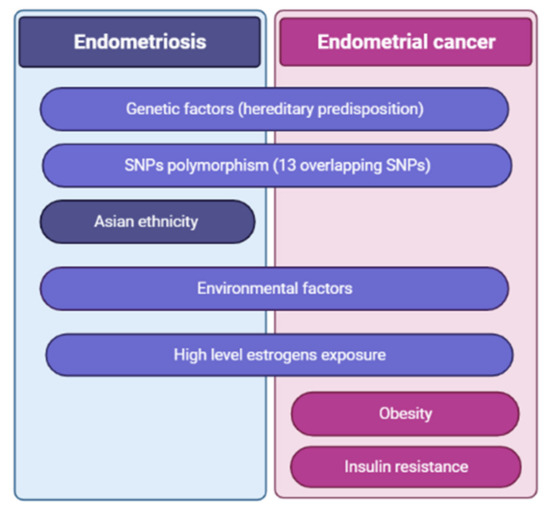 Endometriosis

Endometrial cancer

Genetic factors (hereditary predisposition)

SNPs polymorphism (13 overlapping SNPs)

Asian ethnicity

Environmental factors

High level estrogens exposure

Obesity

Insulin resistance